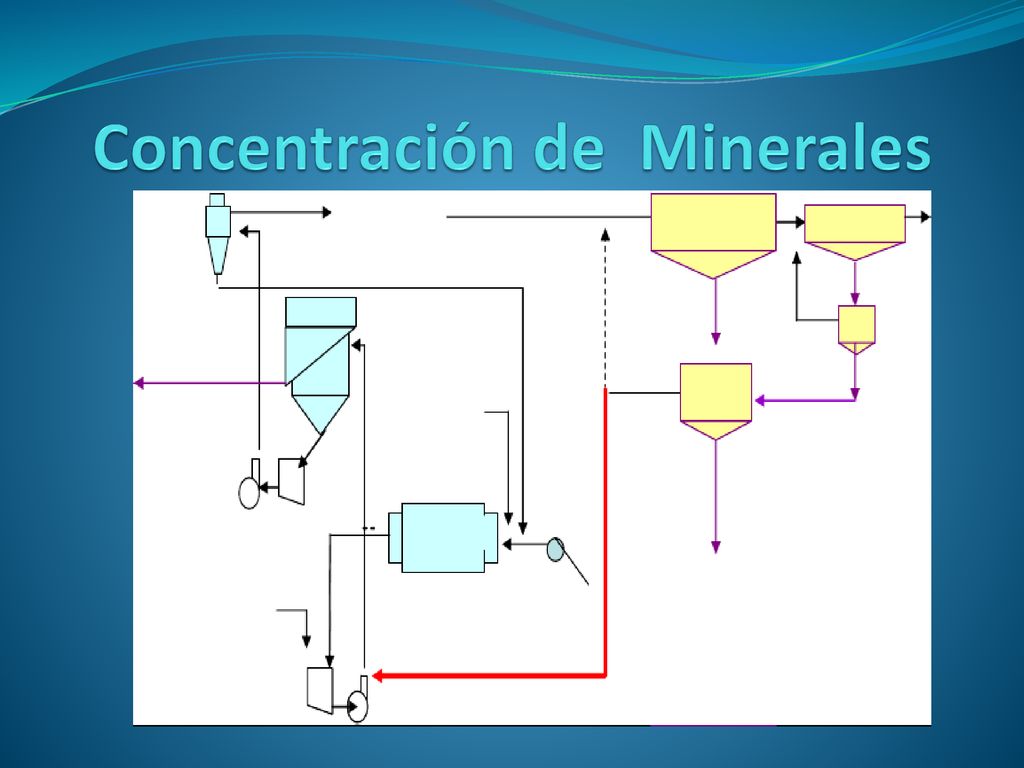 Concentración de Minerales